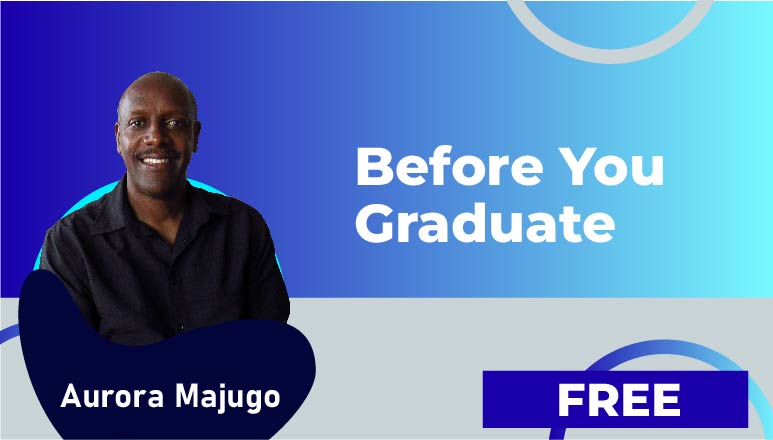 Before You Graduate

Aurora Majugo

FREE